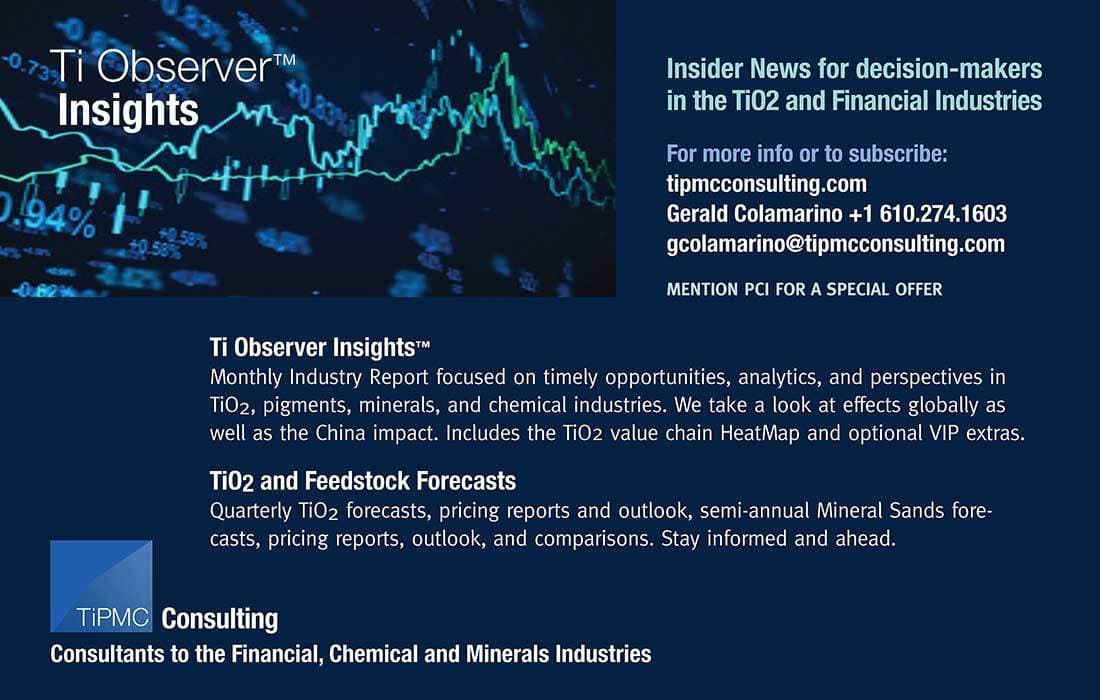 Ti Observer™ Insights

Insider News for decision-makers in the TiO2 and Financial Industries

For more info or to subscribe:
tipmcconsulting.com
Gerald Colamarino +1 610.274.1603
gcolamarino@tipmcconsulting.com

MENTION PCI FOR A SPECIAL OFFER

Ti Observer Insights™
Monthly Industry Report focused on timely opportunities, analytics, and perspectives in $TiO_2$, pigments, minerals, and chemical industries. We take a look at effects globally as well as the China impact. Includes the $TiO_2$ value chain HeatMap and optional VIP extras.

$TiO_2$ and Feedstock Forecasts
Quarterly $TiO_2$ forecasts, pricing reports and outlook, semi-annual Mineral Sands forecasts, pricing reports, outlook, and comparisons. Stay informed and ahead.

TiPMC Consulting
Consultants to the Financial, Chemical and Minerals Industries